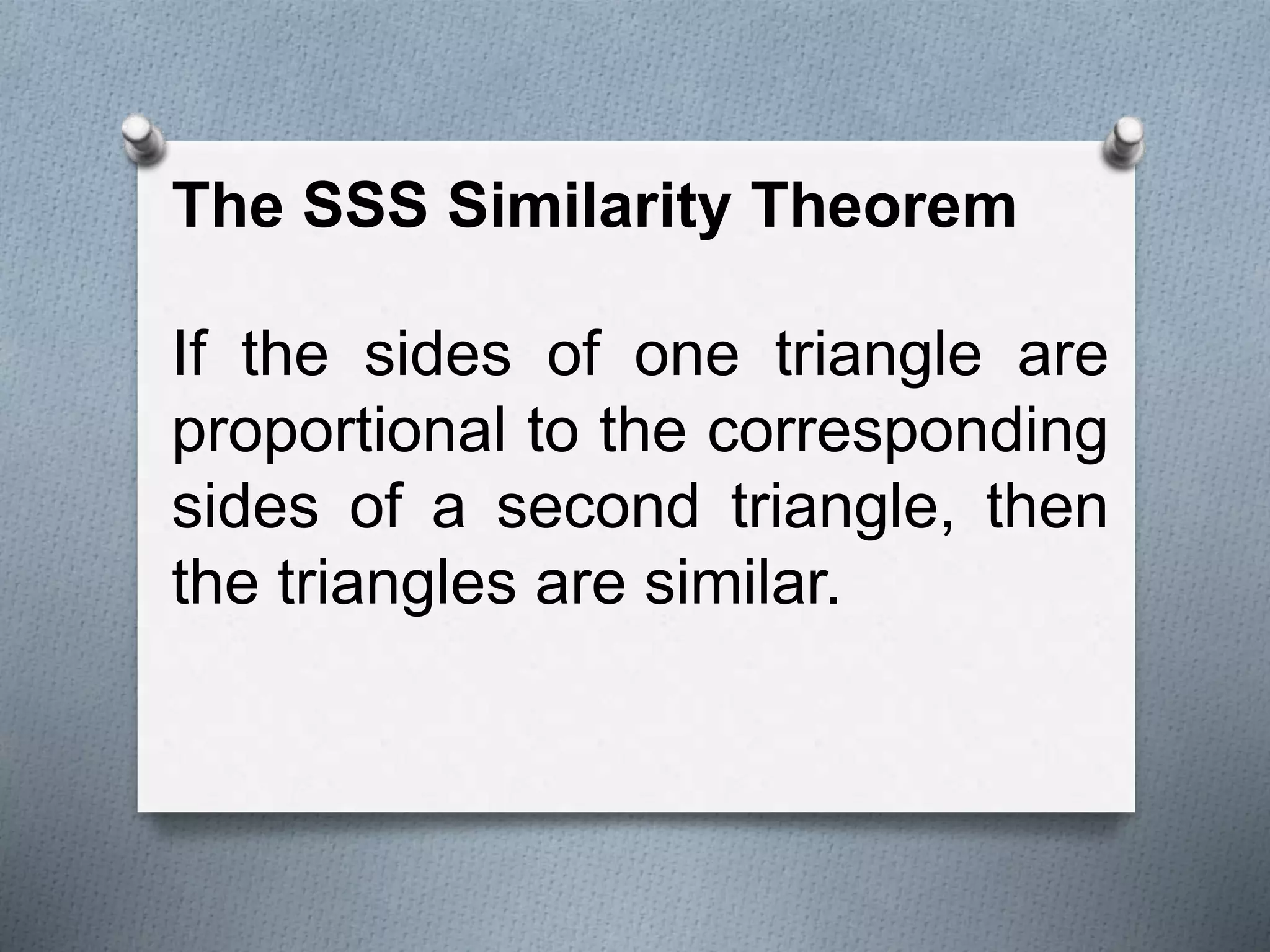 The SSS Similarity Theorem

If the sides of one triangle are proportional to the corresponding sides of a second triangle, then the triangles are similar.